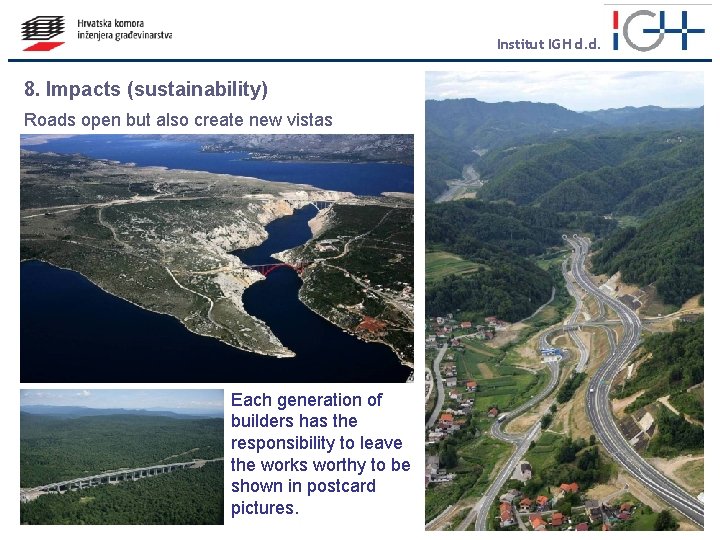 Hrvatska komora inženjera građevinarstva

Institut IGH d.d.

IGH

8. Impacts (sustainability)

Roads open but also create new vistas

Each generation of builders has the responsibility to leave the works worthy to be shown in postcard pictures.